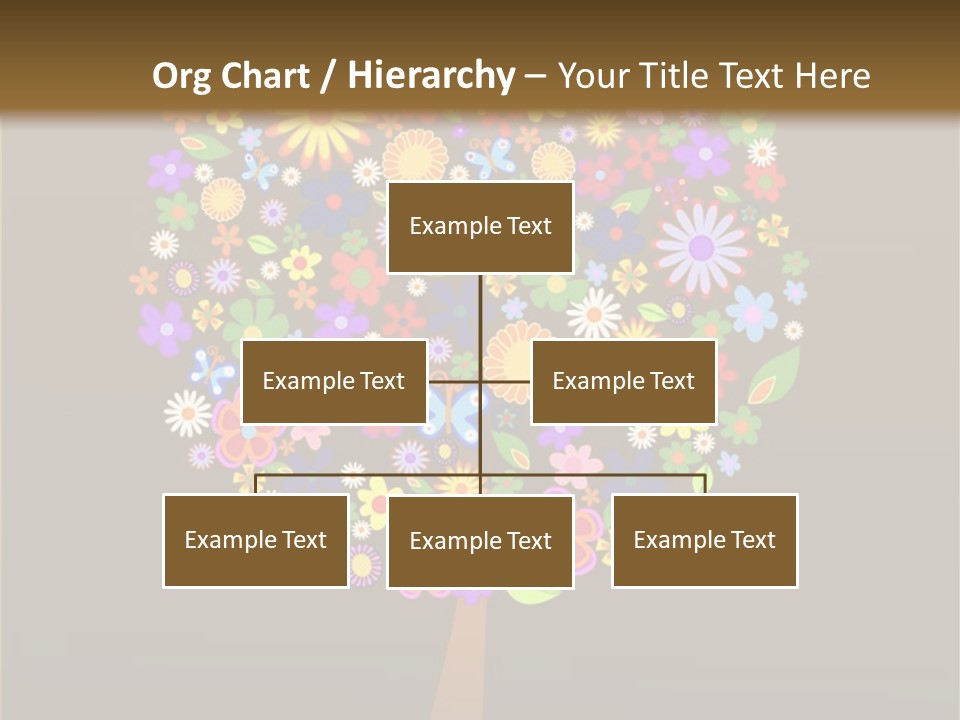 Org Chart / Hierarchy – Your Title Text Here

Example Text

Example Text

Example Text

Example Text

Example Text

Example Text